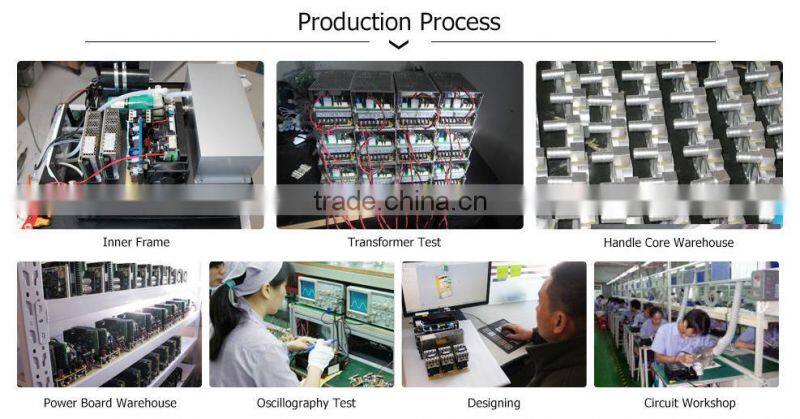 Production Process

trade.china.cn

Inner Frame

Transformer Test

Handle Core Warehouse

Power Board Warehouse

Oscillography Test

Designing

Circuit Workshop